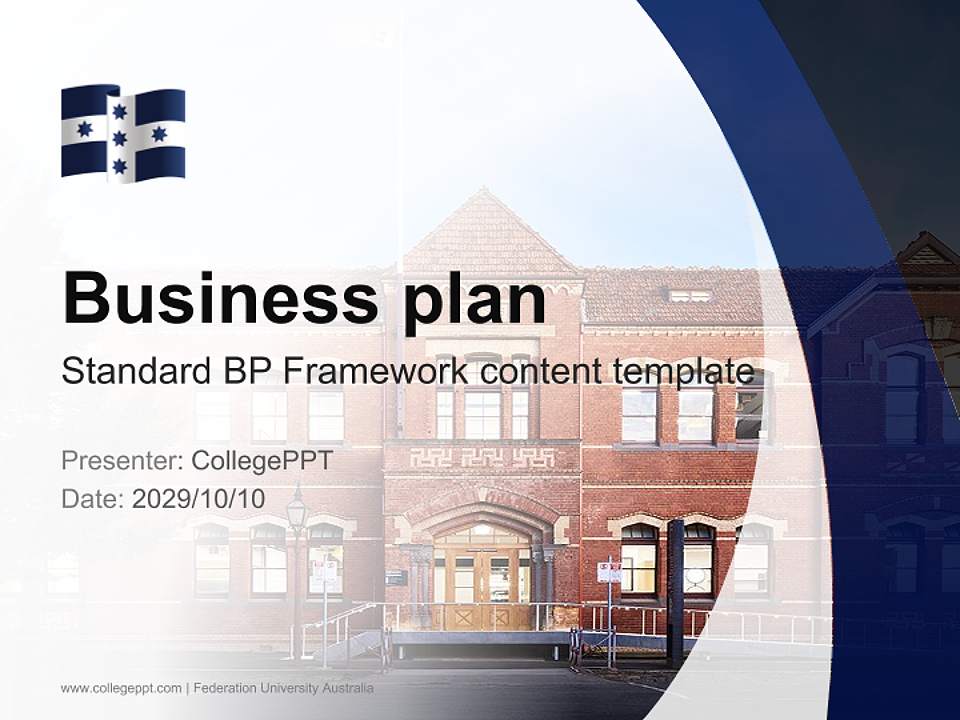 Business plan

Standard BP Framework content template

Presenter: CollegePPT
Date: 2029/10/10

www.collegeppt.com | Federation University Australia